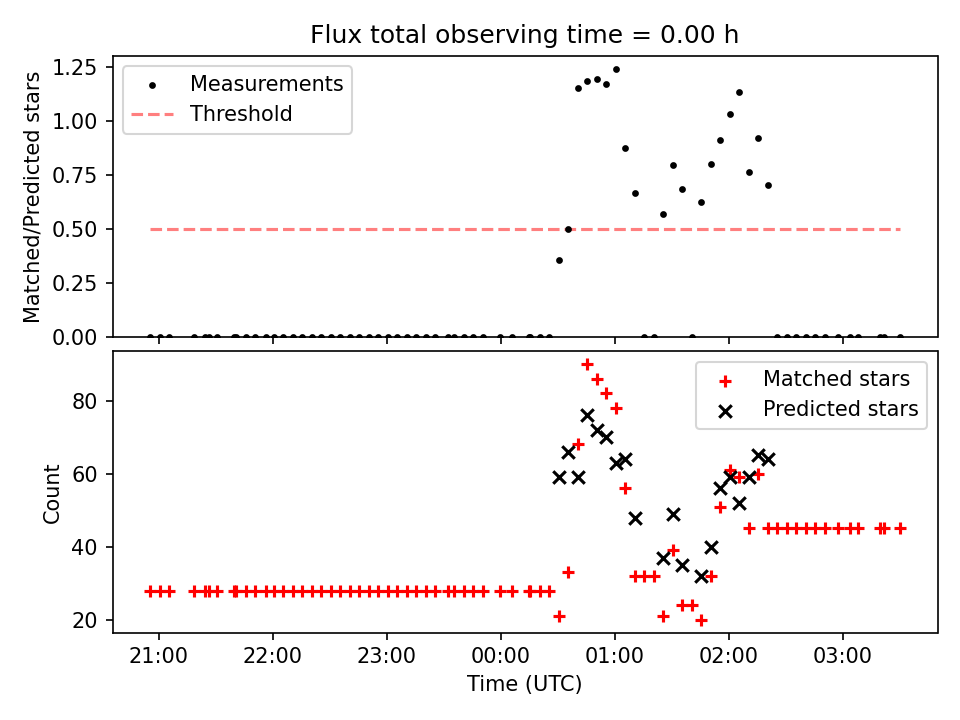 Flux total observing time = 0.00 h

Matched/Predicted stars

1.25
1.00
0.75
0.50
0.25
0.00

Measurements
Threshold

Count

80
60
40
20

Matched stars
Predicted stars

21:00
22:00
23:00
00:00
01:00
02:00
03:00

Time (UTC)